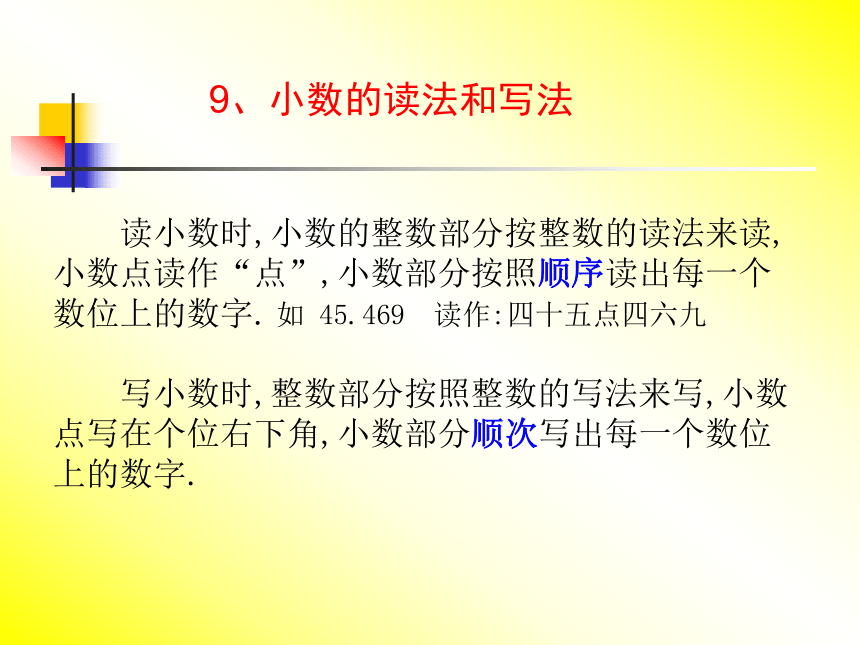 9、小数的读法和写法

读小数时，小数的整数部分按整数的读法来读，小数点读作“点”，小数部分按照顺序读出每一个数位上的数字. 如 45.469 读作:四十五点四六九

写小数时，整数部分按照整数的写法来写，小数点写在个位右下角，小数部分顺次写出每一个数位上的数字.